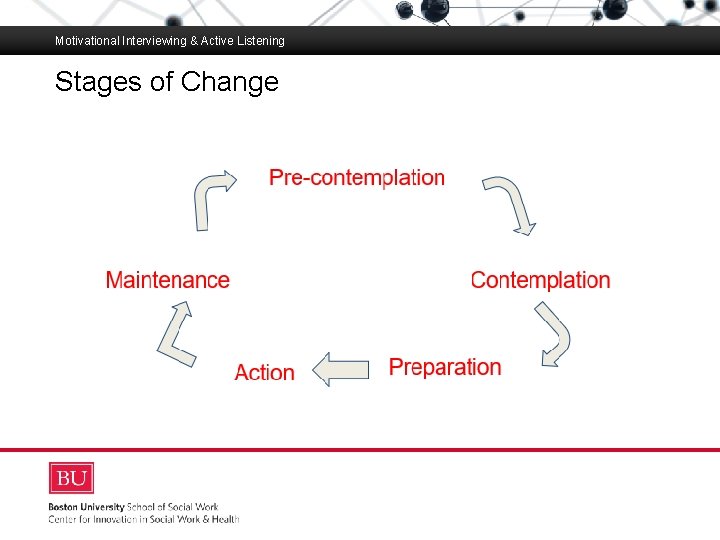 Motivational Interviewing & Active Listening

Stages of Change

Pre-contemplation

Contemplation

Preparation

Action

Maintenance

BU

Boston University School of Social Work
Center for Innovation in Social Work & Health